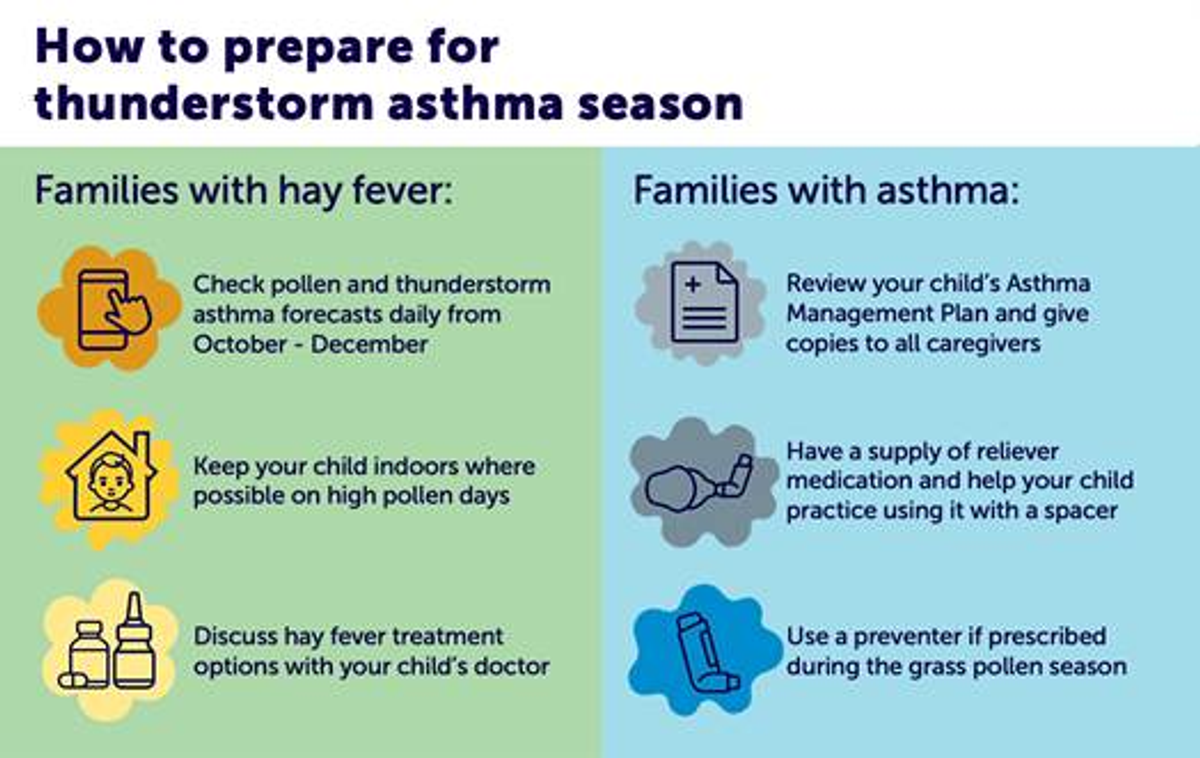 How to prepare for thunderstorm asthma season

Families with hay fever:

Check pollen and thunderstorm asthma forecasts daily from October - December

Keep your child indoors where possible on high pollen days

Discuss hay fever treatment options with your child's doctor

Families with asthma:

Review your child's Asthma Management Plan and give copies to all caregivers

Have a supply of reliever medication and help your child practice using it with a spacer

Use a preventer if prescribed during the grass pollen season